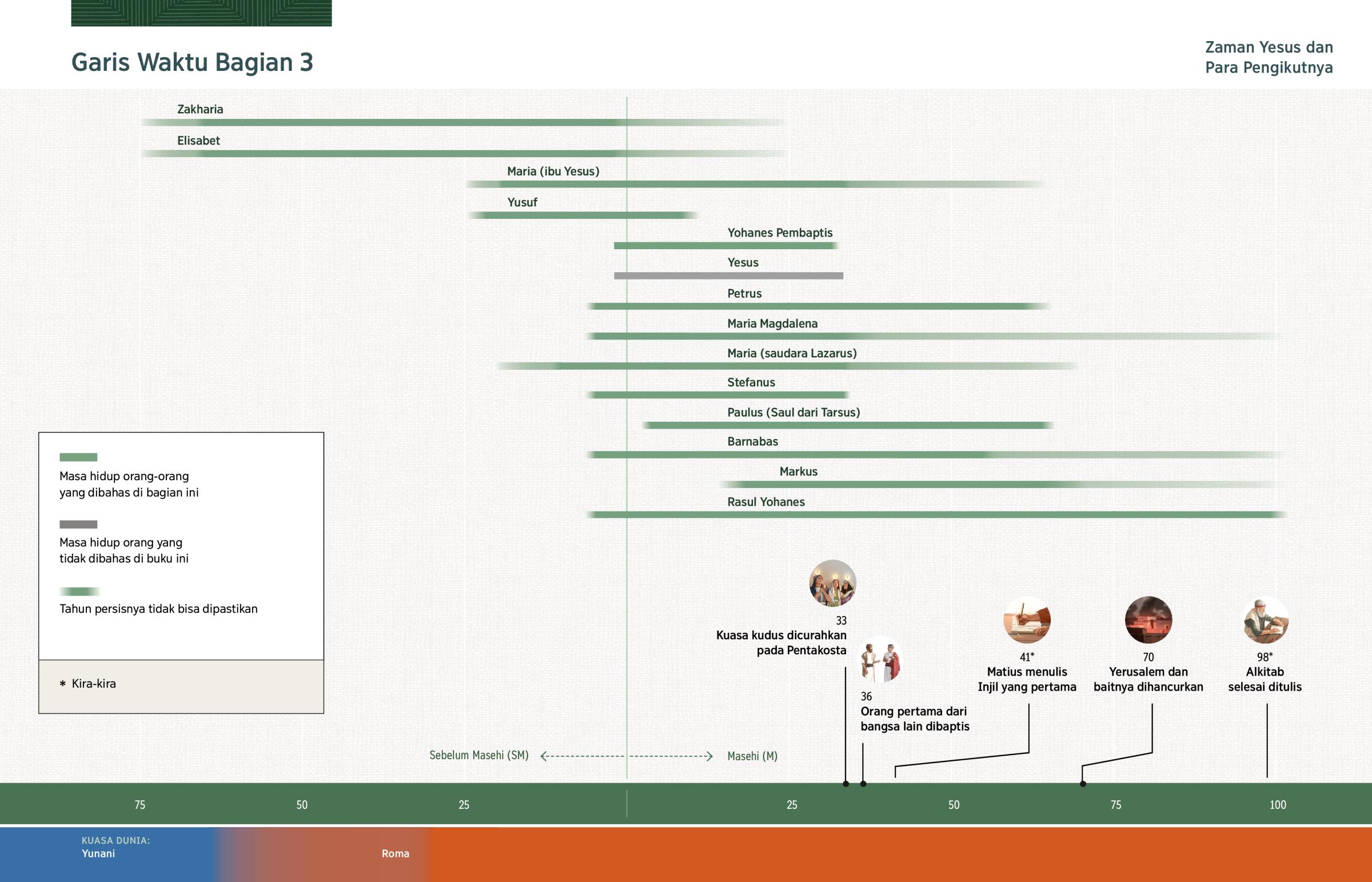 Garis Waktu Bagian 3

Zaman Yesus dan Para Pengikutnya

Zakharia

Elisabet

Maria (ibu Yesus)

Yusuf

Yohanes Pembaptis

Yesus

Petrus

Maria Magdalena

Maria (saudara Lazarus)

Stefanus

Paulus (Saul dari Tarsus)

Barnabas

Markus

Rasul Yohanes

Masa hidup orang-orang yang dibahas di bagian ini

Masa hidup orang yang tidak dibahas di buku ini

Tahun persisnya tidak bisa dipastikan

* Kira-kira

33
Kuasa kudus dicurahkan pada Pentakosta

36
Orang pertama dari bangsa lain dibaptis

41*
Matius menulis Injil yang pertama

70
Yerusalem dan baitnya dihancurkan

98*
Alkitab selesai ditulis

Sebelum Masehi (SM)

Masehi (M)

75 50 25 25 50 75 100

KUASA DUNIA:
Yunani

Roma